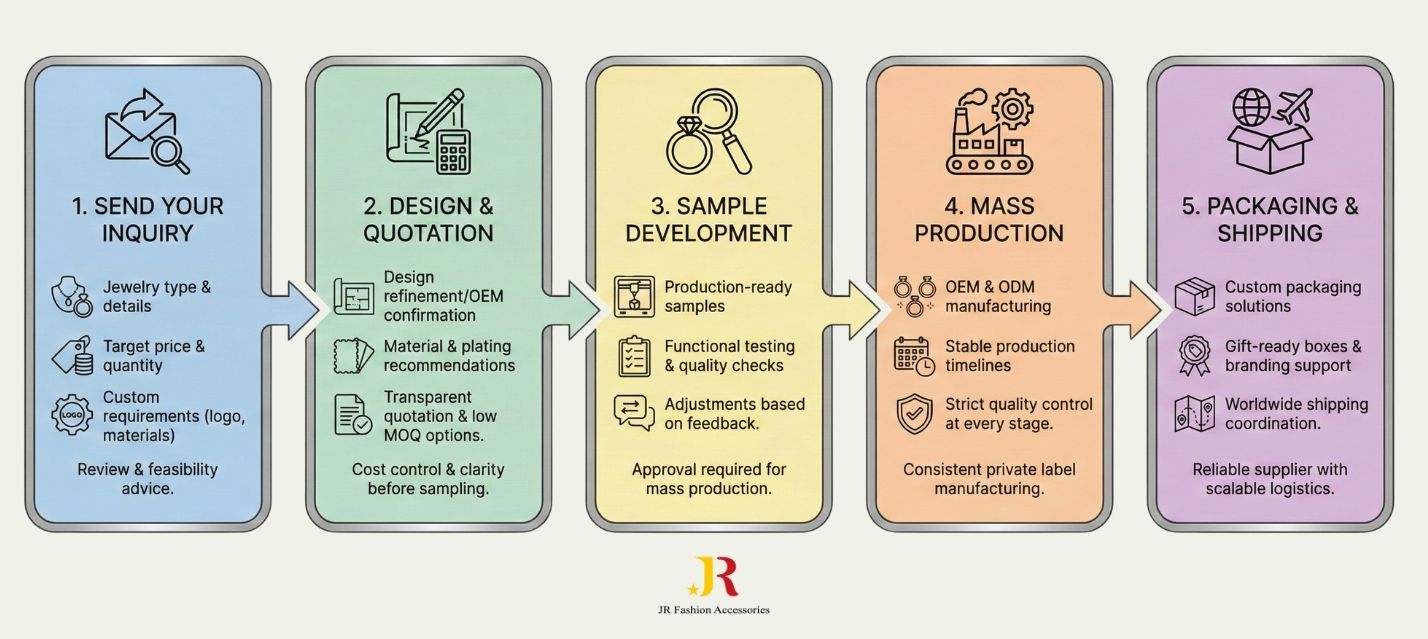 1. SEND YOUR INQUIRY

Jewelry type & details

Target price & quantity

LOGO

Custom requirements (logo, materials)

Review & feasibility advice.

2. DESIGN & QUOTATION

Design refinement/OEM confirmation

Material & plating recommendations

Transparent quotation & low MOQ options.

Cost control & clarity before sampling.

3. SAMPLE DEVELOPMENT

Production-ready samples

Functional testing & quality checks

Adjustments based on feedback.

Approval required for mass production.

4. MASS PRODUCTION

OEM & ODM manufacturing

Stable production timelines

Strict quality control at every stage.

Consistent private label manufacturing.

5. PACKAGING & SHIPPING

Custom packaging solutions

Gift-ready boxes & branding support

Worldwide shipping coordination.

Reliable supplier with scalable logistics.

JR

JR Fashion Accessories